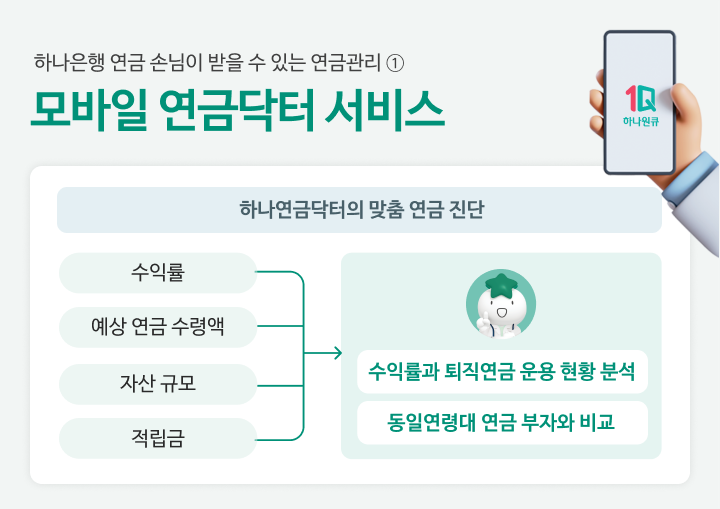 하나은행 연금 손님이 받을 수 있는 연금관리 ①

모바일 연금닥터 서비스

1Q
하나원큐

하나연금닥터의 맞춤 연금 진단

수익률

예상 연금 수령액

자산 규모

적립금

수익률과 퇴직연금 운용 현황 분석

동일연령대 연금 부자와 비교